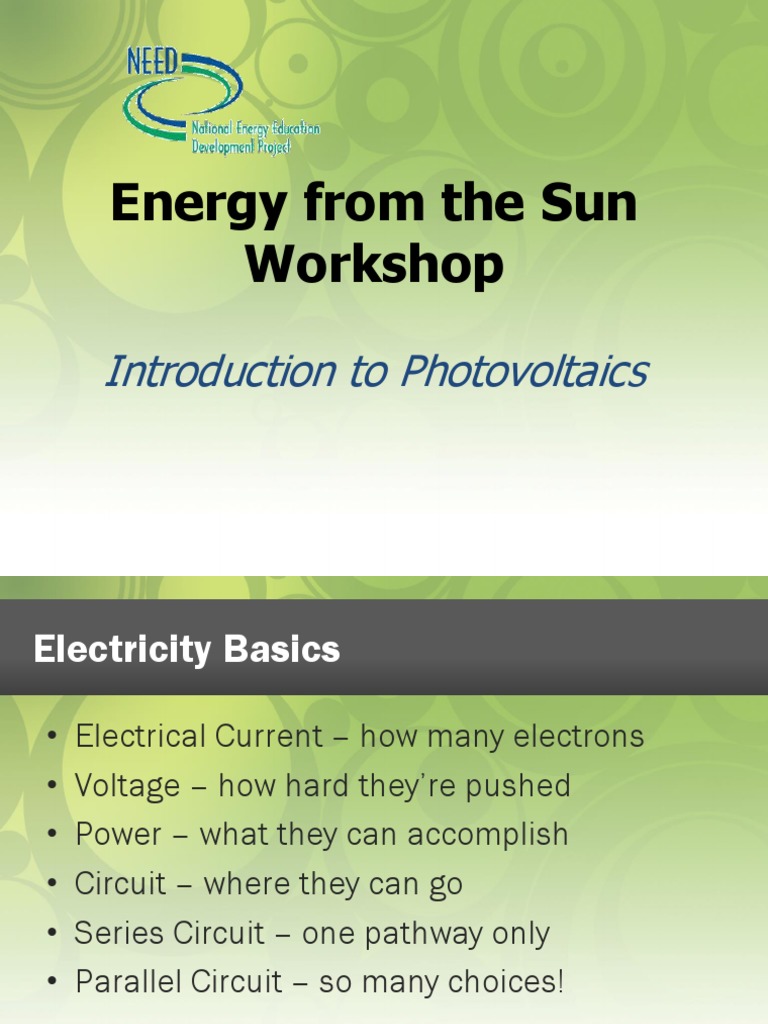 NEED
National Energy Education Development Project

Energy from the Sun Workshop

Introduction to Photovoltaics

Electricity Basics

• Electrical Current – how many electrons
• Voltage – how hard they're pushed
• Power – what they can accomplish
• Circuit – where they can go
• Series Circuit – one pathway only
• Parallel Circuit – so many choices!